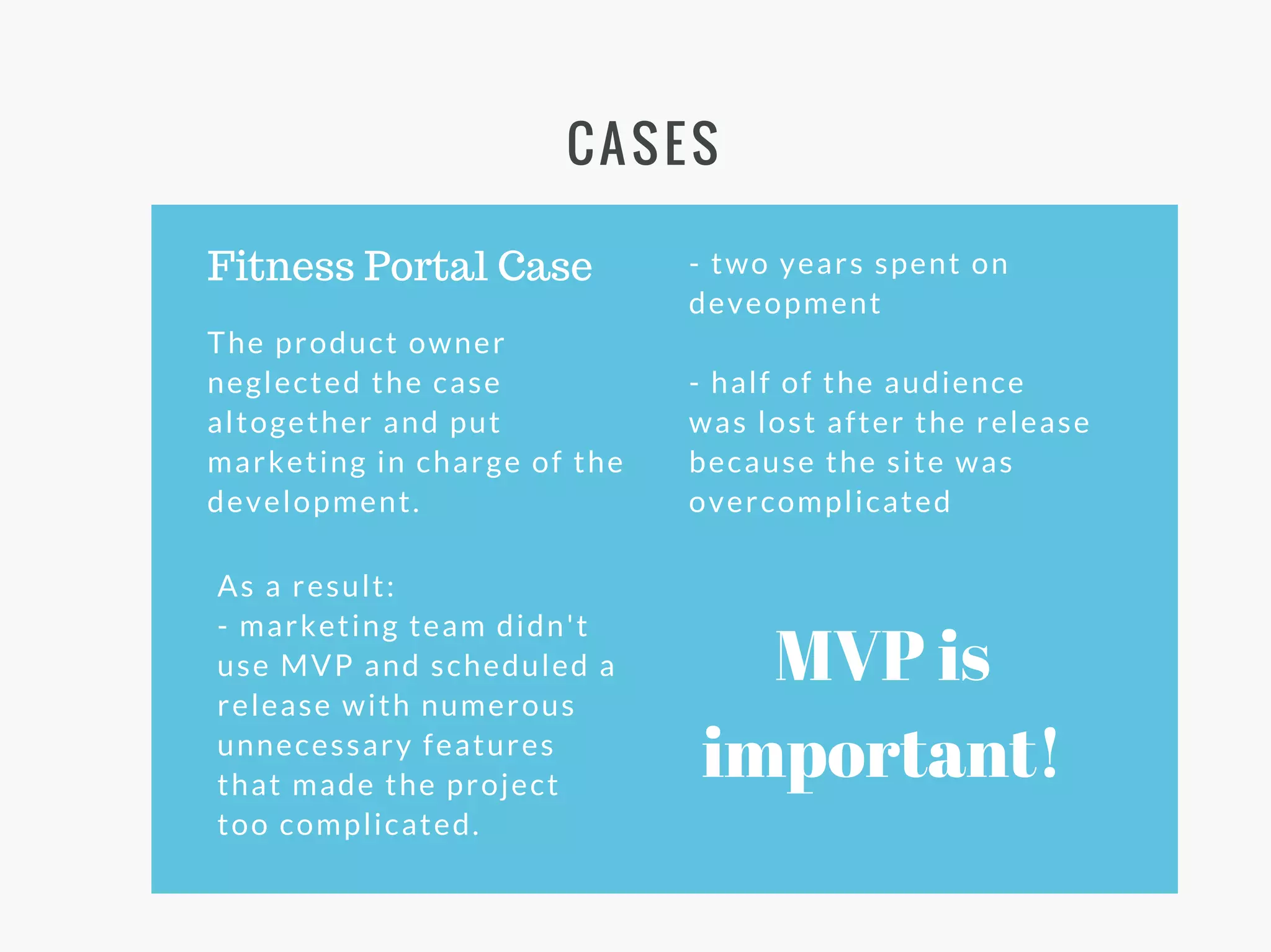 CASES

Fitness Portal Case

The product owner neglected the case altogether and put marketing in charge of the development.

As a result:
- marketing team didn't use MVP and scheduled a release with numerous unnecessary features that made the project too complicated.

- two years spent on deveopment

- half of the audience was lost after the release because the site was overcomplicated

MVP is important!